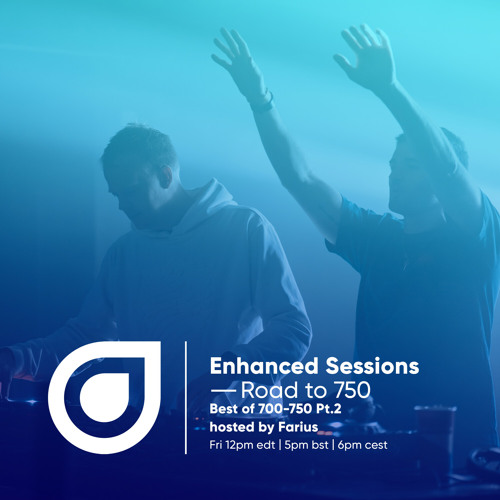 Enhanced Sessions
— Road to 750
Best of 700-750 Pt.2
hosted by Farius
Fri 12pm edt | 5pm bst | 6pm cest